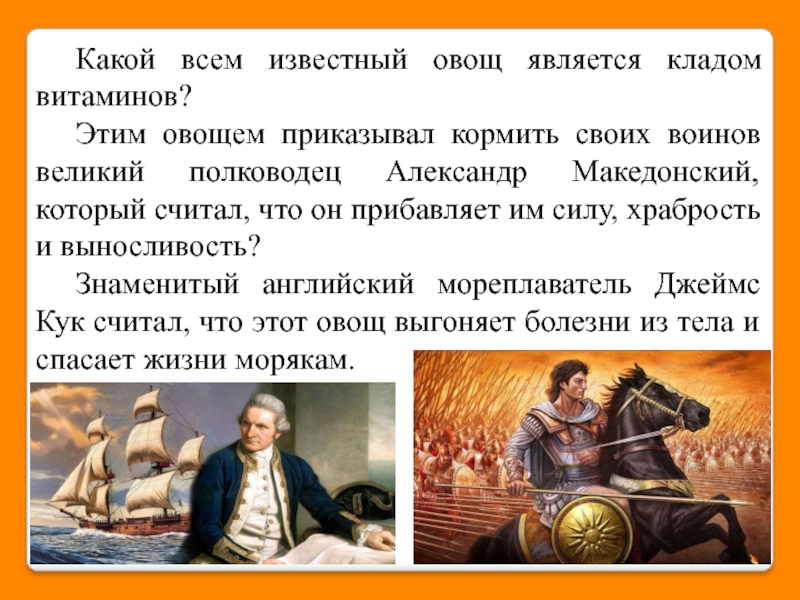 Какой всем известный овощ является кладом витаминов?

Этим овощем приказывал кормить своих воинов великий полководец Александр Македонский, который считал, что он прибавляет им силу, храбрость и выносливость?

Знаменитый английский мореплаватель Джеймс Кук считал, что этот овощ выгоняет болезни из тела и спасает жизни морякам.